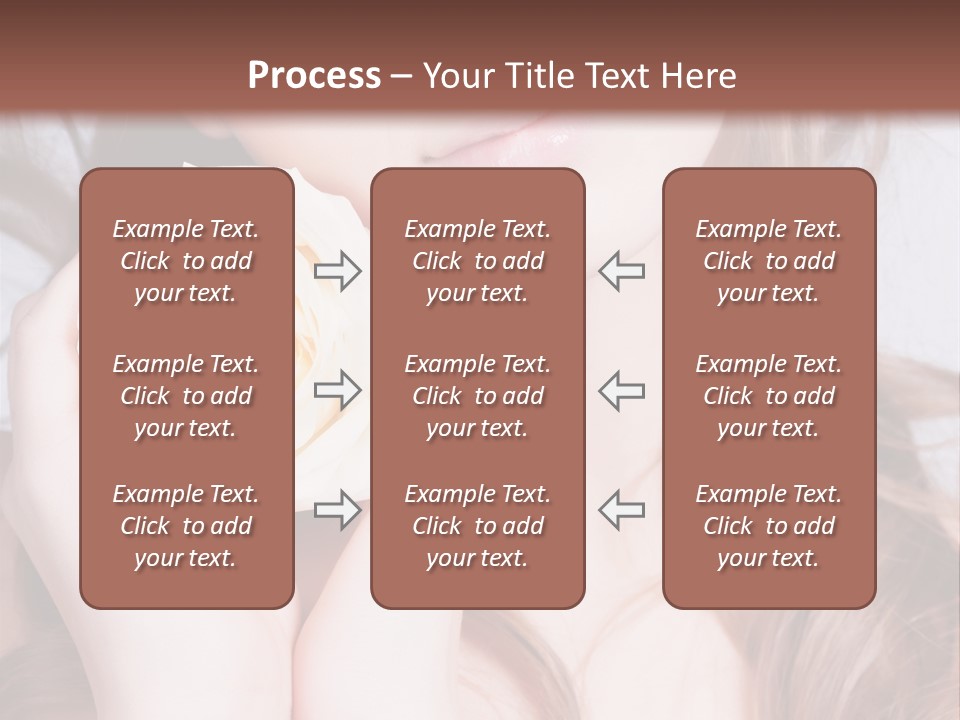 Process – Your Title Text Here

Example Text. Click to add your text.

Example Text. Click to add your text.

Example Text. Click to add your text.

Example Text. Click to add your text.

Example Text. Click to add your text.

Example Text. Click to add your text.

Example Text. Click to add your text.

Example Text. Click to add your text.

Example Text. Click to add your text.